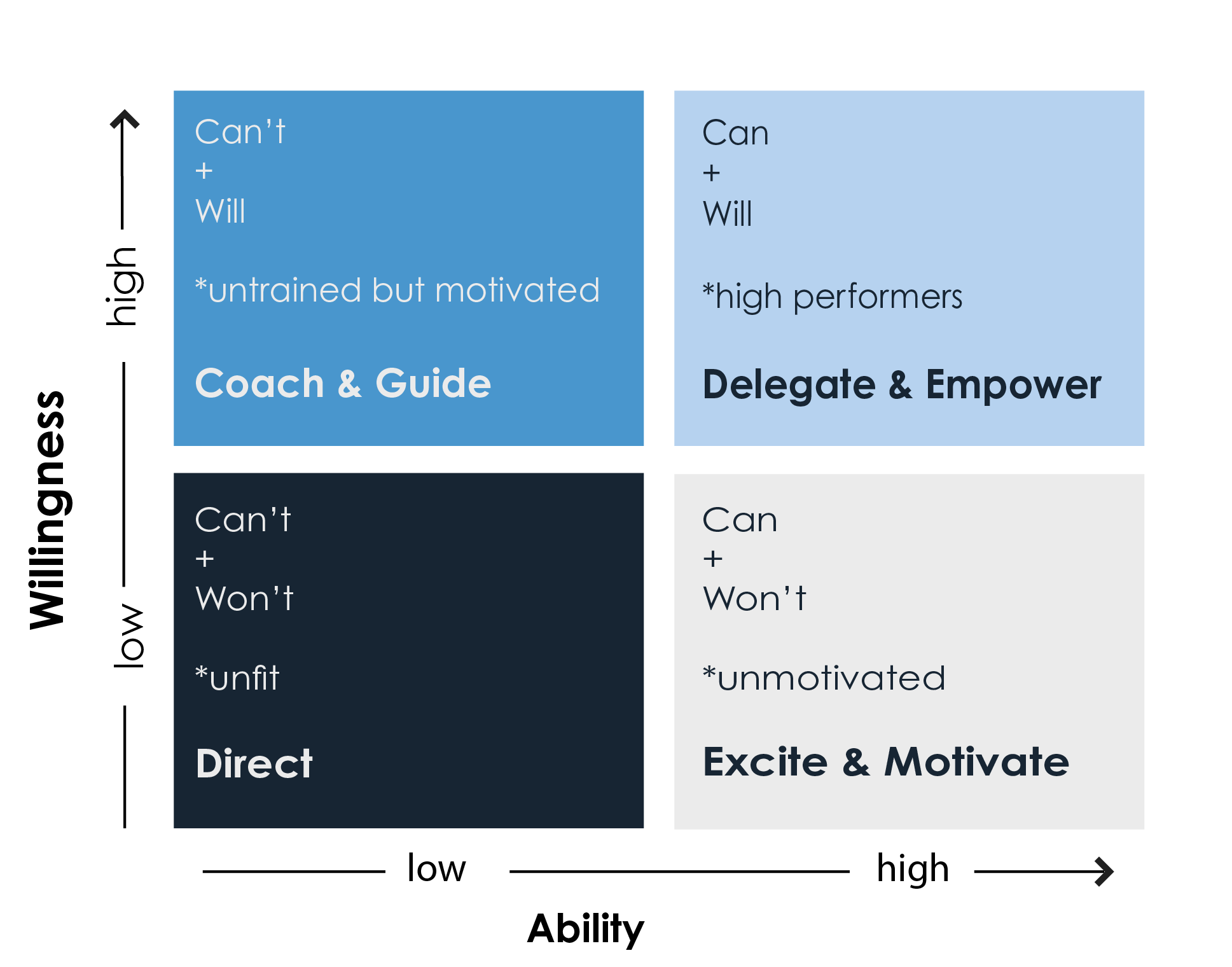 Willingness

high

low

Can't
+
Will

*untrained but motivated

Coach & Guide

Can
+
Will

*high performers

Delegate & Empower

Can't
+
Won't

*unfit

Direct

Can
+
Won't

*unmotivated

Excite & Motivate

low

high

Ability